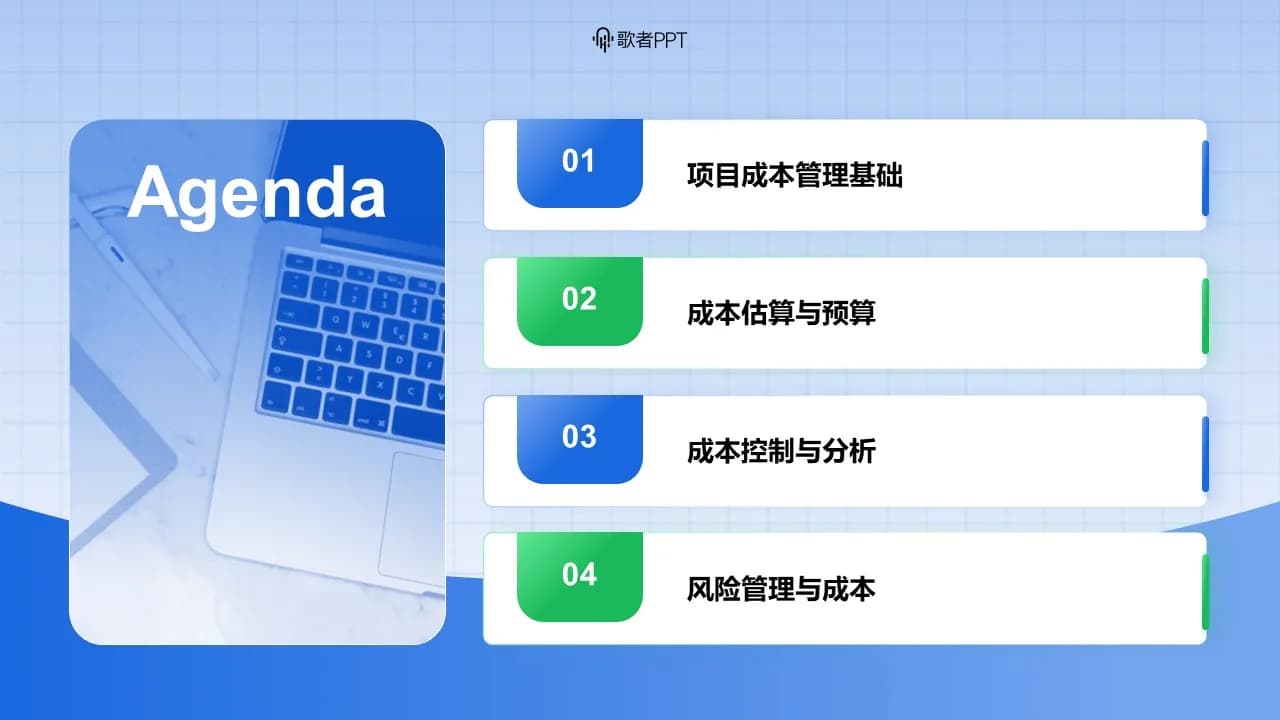 歌者PPT

Agenda

01 项目成本管理基础

02 成本估算与预算

03 成本控制与分析

04 风险管理与成本